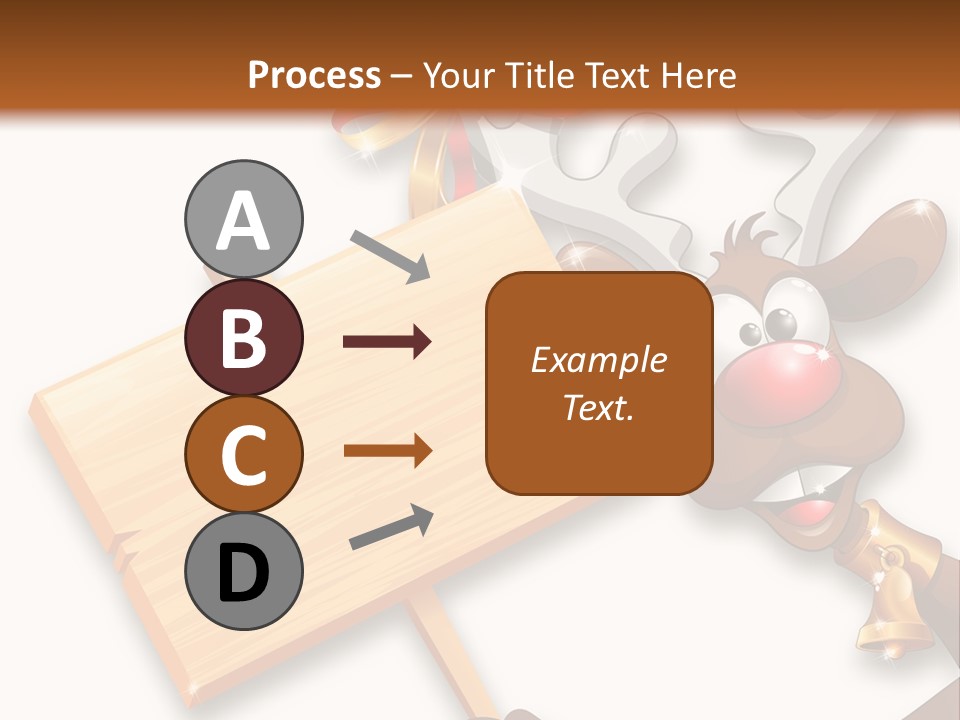 Process – Your Title Text Here

A

B

C

D

Example Text.